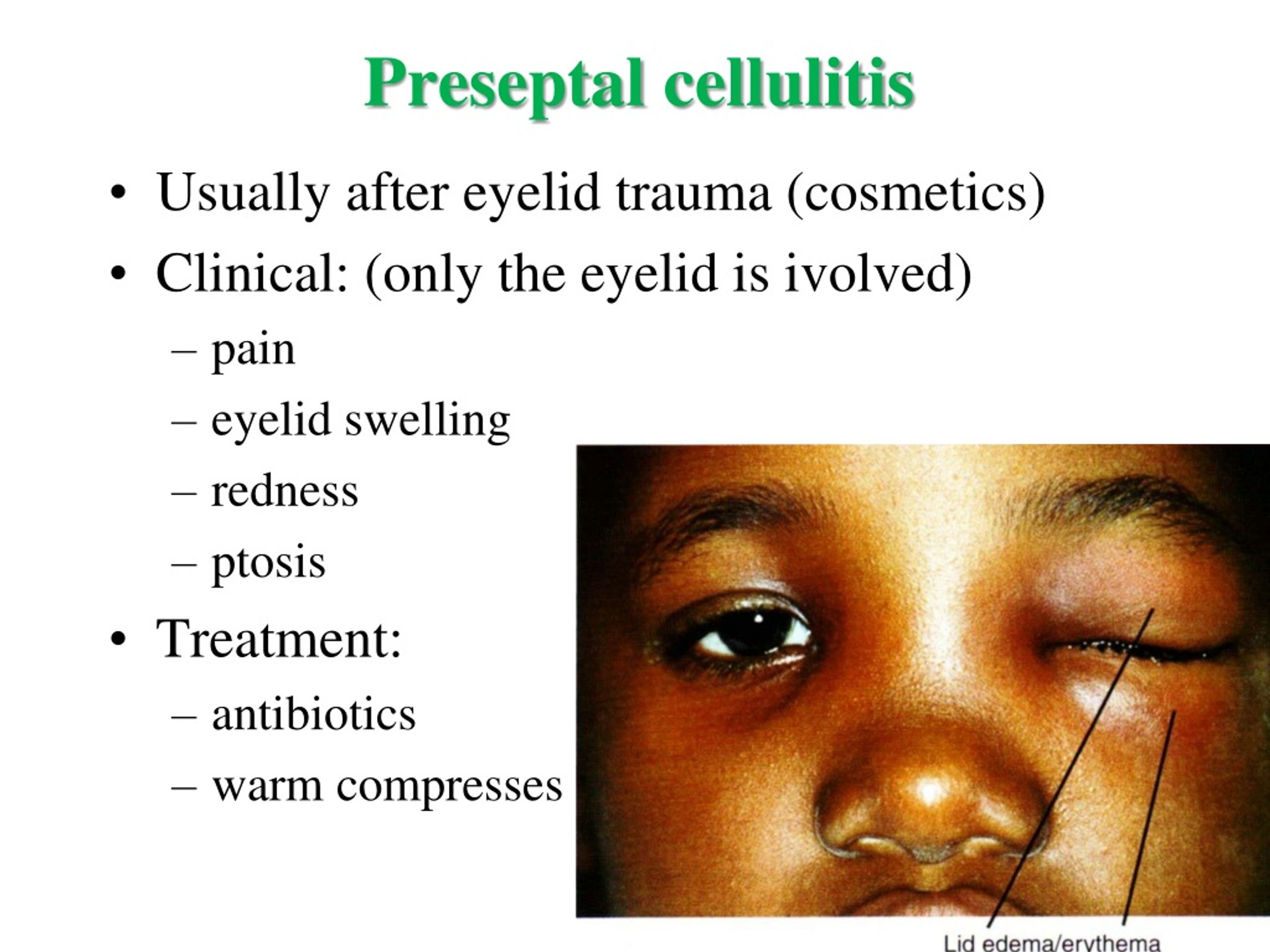 Preseptal cellulitis

• Usually after eyelid trauma (cosmetics)
• Clinical: (only the eyelid is ivolved)
– pain
– eyelid swelling
– redness
– ptosis
• Treatment:
– antibiotics
– warm compresses

Lid edema/erythema